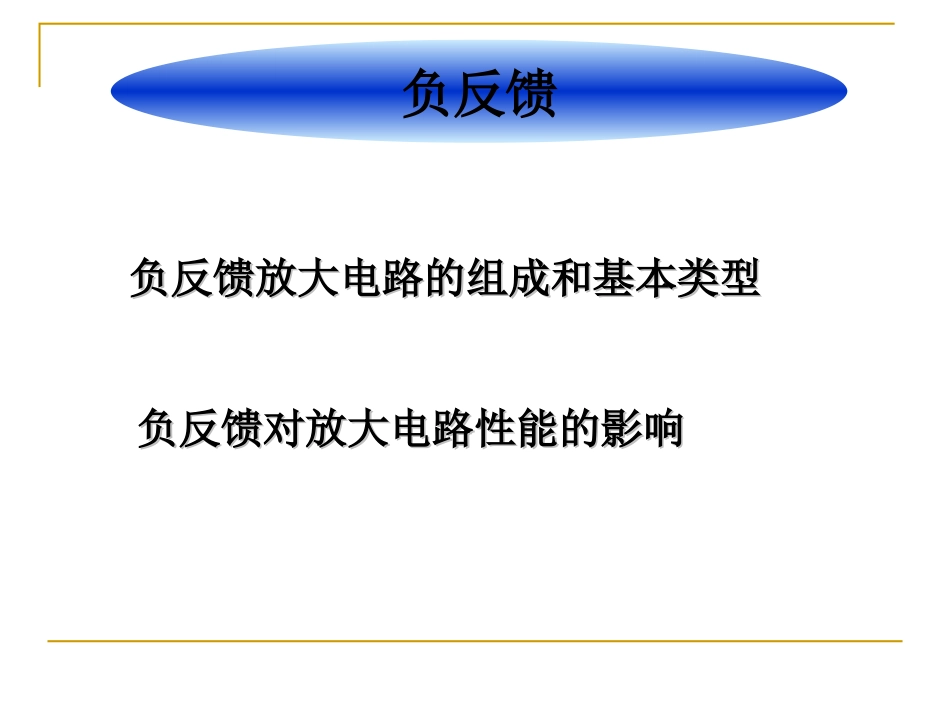 负反馈

负反馈放大电路的组成和基本类型

负反馈对放大电路性能的影响